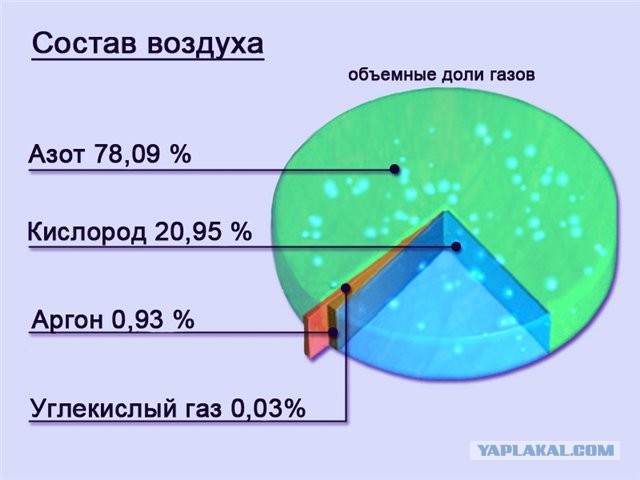 Состав воздуха

объемные доли газов

Азот 78,09 %

Кислород 20,95 %

Аргон 0,93 %

Углекислый газ 0,03%

YAPLAKAL.COM